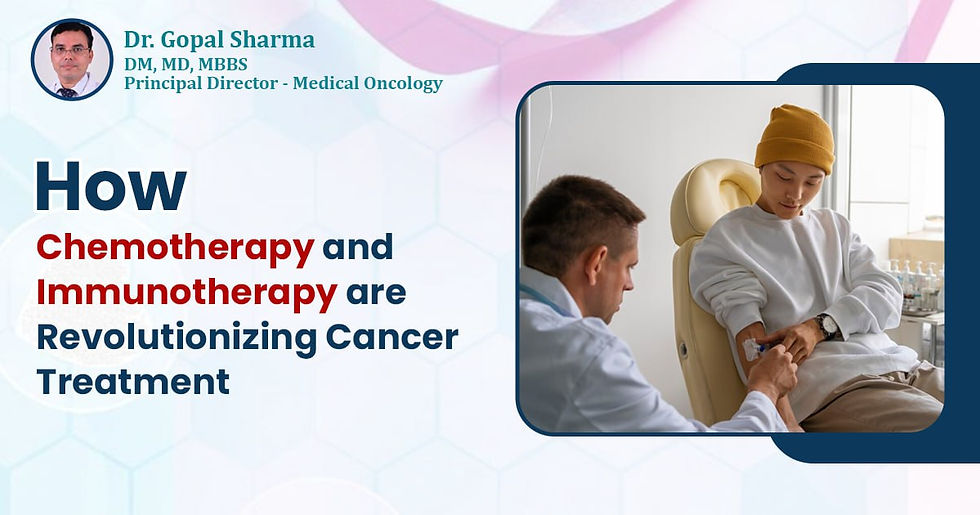 Dr. Gopal Sharma
DM, MD, MBBS
Principal Director - Medical Oncology

How
Chemotherapy and Immunotherapy are Revolutionizing Cancer Treatment